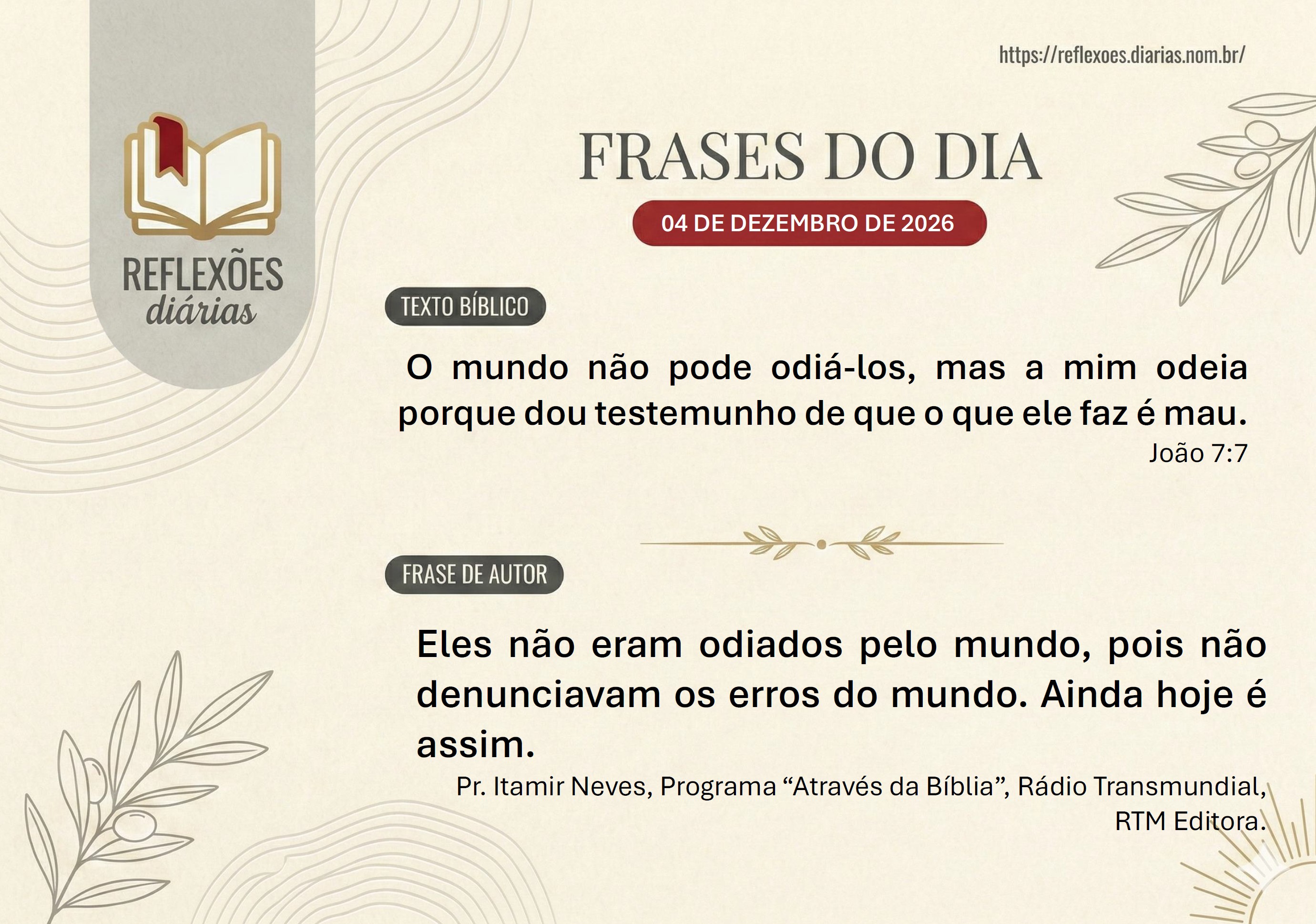 REFLEXÕES
diárias

https://reflexoes.diarias.nom.br/

FRASES DO DIA

04 DE DEZEMBRO DE 2026

TEXTO BÍBLICO

O mundo não pode odiá-los, mas a mim odeia porque dou testemunho de que o que ele faz é mau.

João 7:7

FRASE DE AUTOR

Eles não eram odiados pelo mundo, pois não denunciavam os erros do mundo. Ainda hoje é assim.

Pr. Itamir Neves, Programa “Através da Bíblia”, Rádio Transmundial, RTM Editora.